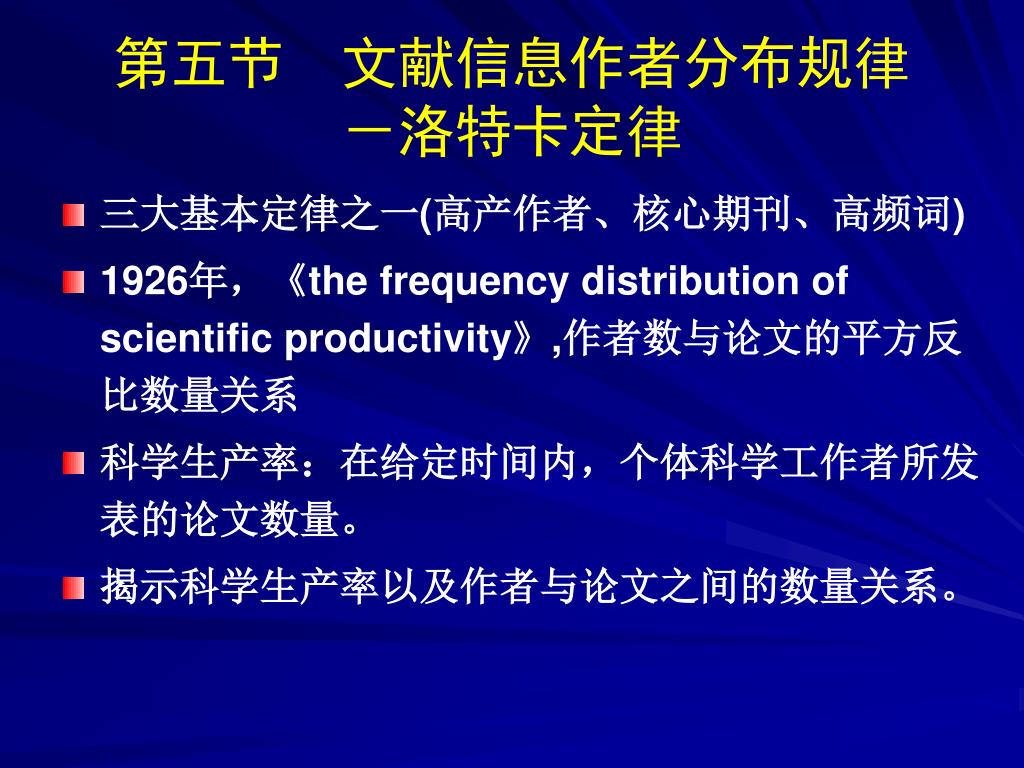 第五节　文献信息作者分布规律
－洛特卡定律

三大基本定律之一(高产作者、核心期刊、高频词)

1926年，《the frequency distribution of scientific productivity》,作者数与论文的平方反比数量关系

科学生产率：在给定时间内，个体科学工作者所发表的论文数量。

揭示科学生产率以及作者与论文之间的数量关系。